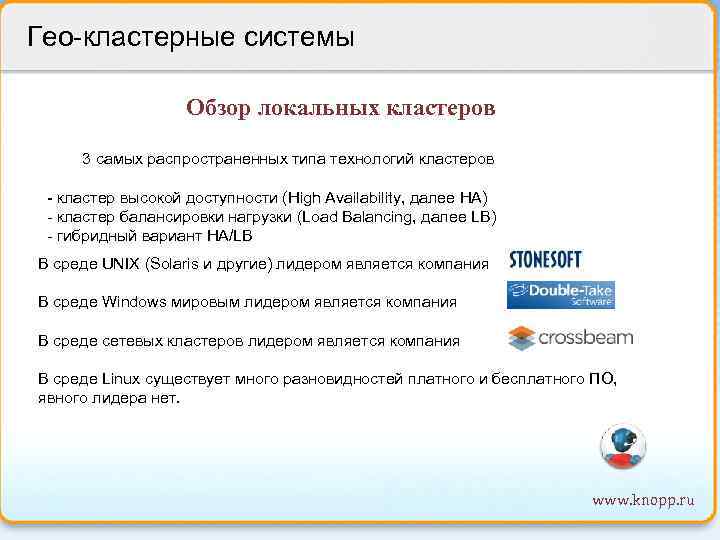 Гео-кластерные системы

Обзор локальных кластеров

3 самых распространенных типа технологий кластеров

- кластер высокой доступности (High Availability, далее HA)
- кластер балансировки нагрузки (Load Balancing, далее LB)
- гибридный вариант HA/LB

В среде UNIX (Solaris и другие) лидером является компания STONESOFT

В среде Windows мировым лидером является компания Double-Take Software

В среде сетевых кластеров лидером является компания crossbeam

В среде Linux существует много разновидностей платного и бесплатного ПО, явного лидера нет.

www.knopp.ru